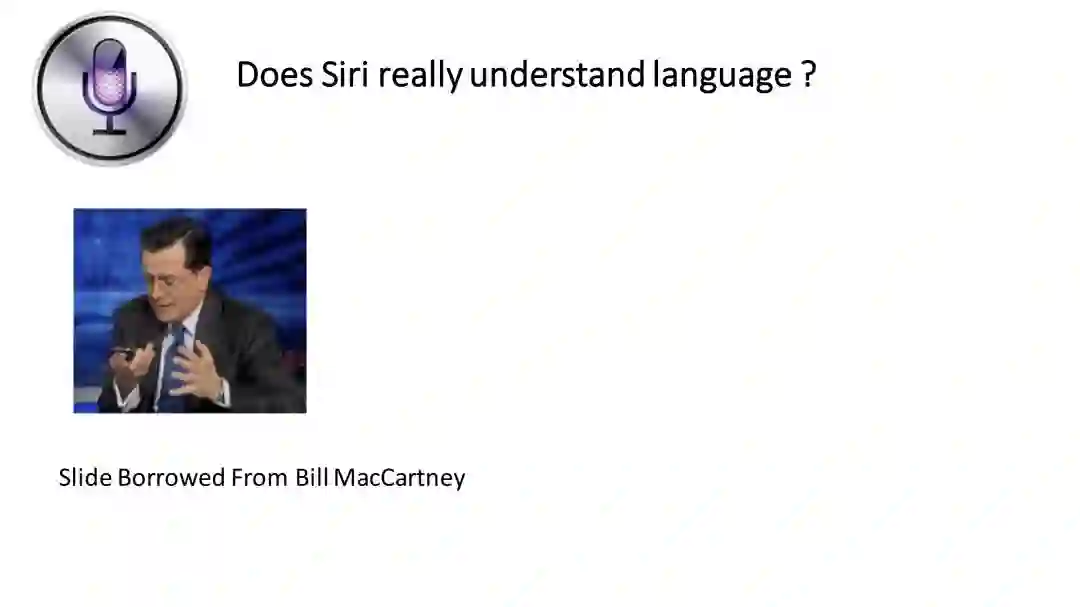 Does Siri really understand language ?

Slide Borrowed From Bill MacCartney